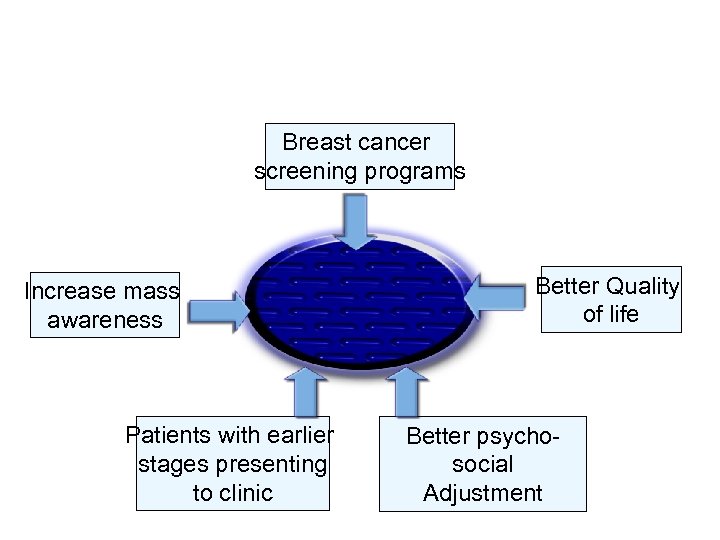 Breast cancer screening programs

Increase mass awareness

Better Quality of life

Patients with earlier stages presenting to clinic

Better psycho-social Adjustment